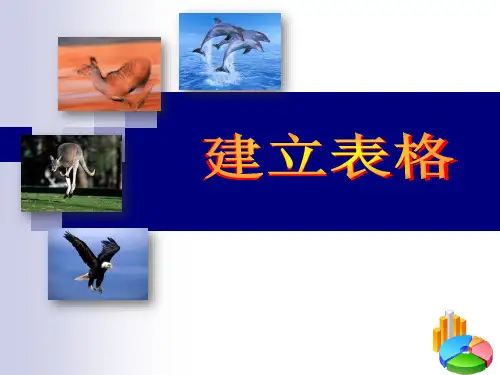 建立表格